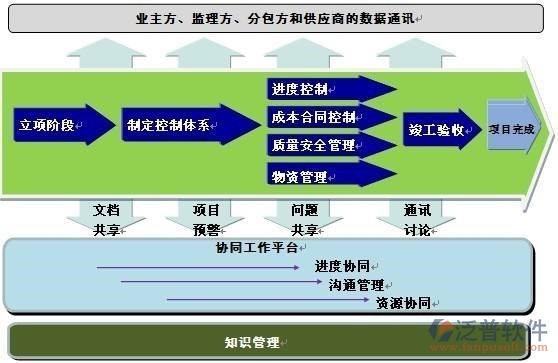 业主方、监理方、分包方和供应商的数据通讯

立项阶段

制定控制体系

进度控制

成本合同控制

质量安全管理

物资管理

竣工验收

项目完成

文档共享

项目预警

问题共享

通讯讨论

协同工作平台

进度协同

沟通管理

资源协同

知识管理

泛普软件
www.fanpusoft.com